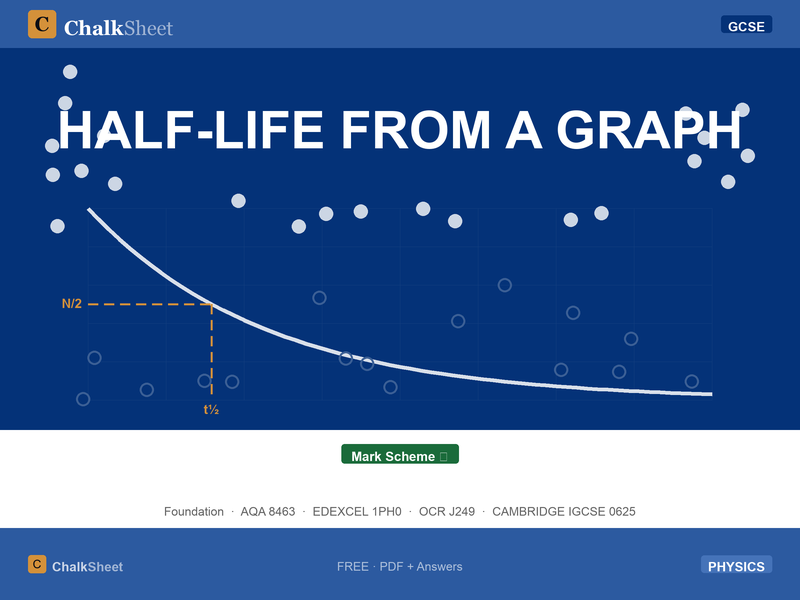 C ChalkSheet

GCSE

HALF-LIFE FROM A GRAPH

N/2

t½

Mark Scheme

Foundation · AQA 8463 · EDEXCEL 1PH0 · OCR J249 · CAMBRIDGE IGCSE 0625

C ChalkSheet

FREE · PDF + Answers

PHYSICS